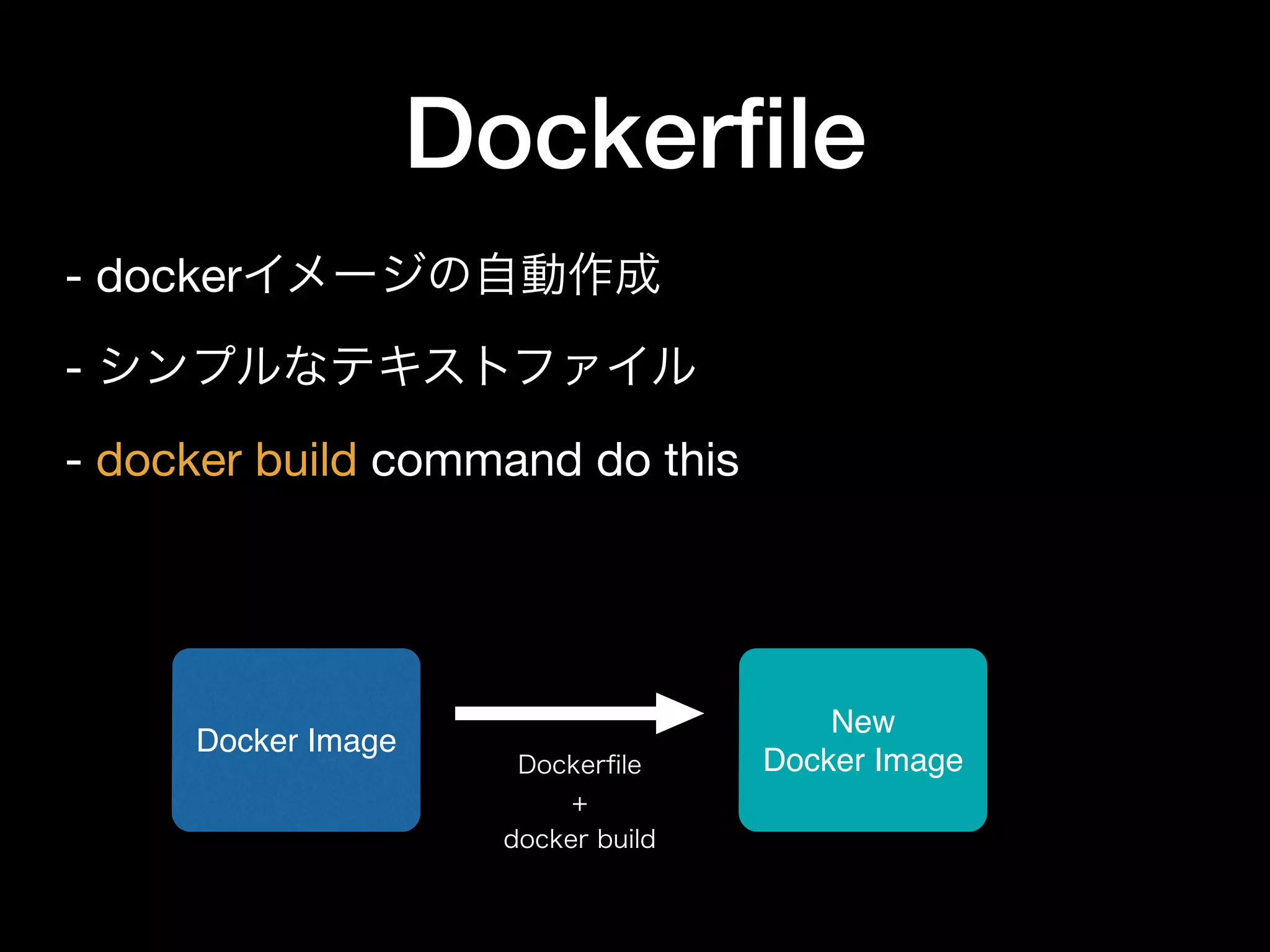 Dockerfile

- dockerイメージの自動作成

- シンプルなテキストファイル

- docker build command do this

Docker Image

Dockerfile
+
docker build

New
Docker Image